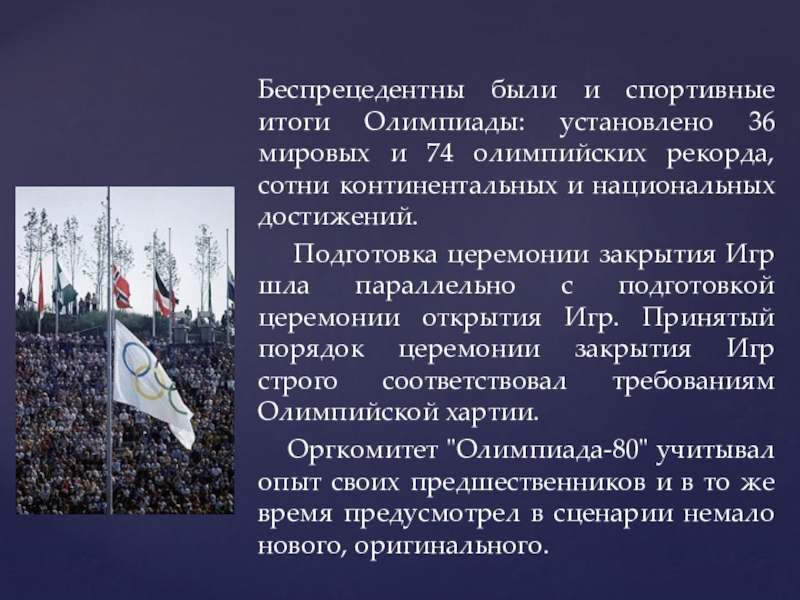 Беспрецедентны были и спортивные итоги Олимпиады: установлено 36 мировых и 74 олимпийских рекорда, сотни континентальных и национальных достижений.

Подготовка церемонии закрытия Игр шла параллельно с подготовкой церемонии открытия Игр. Принятый порядок церемонии закрытия Игр строго соответствовал требованиям Олимпийской хартии.

Оргкомитет "Олимпиада-80" учитывал опыт своих предшественников и в то же время предусмотрел в сценарии немало нового, оригинального.